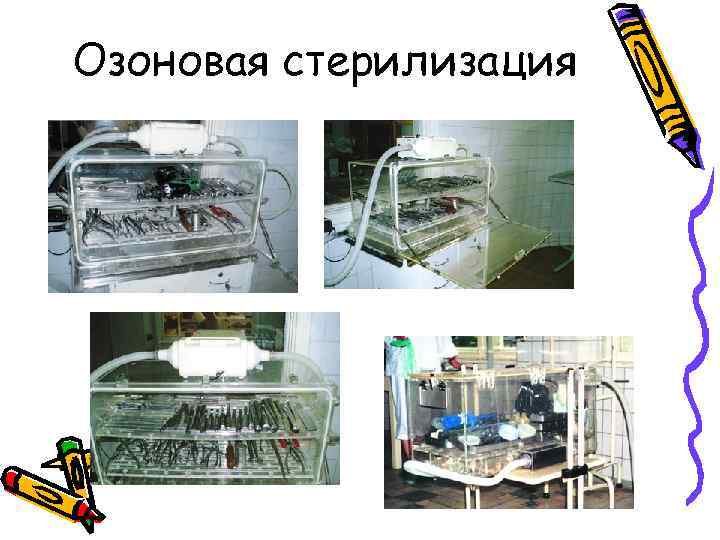 Озоновая стерилизация